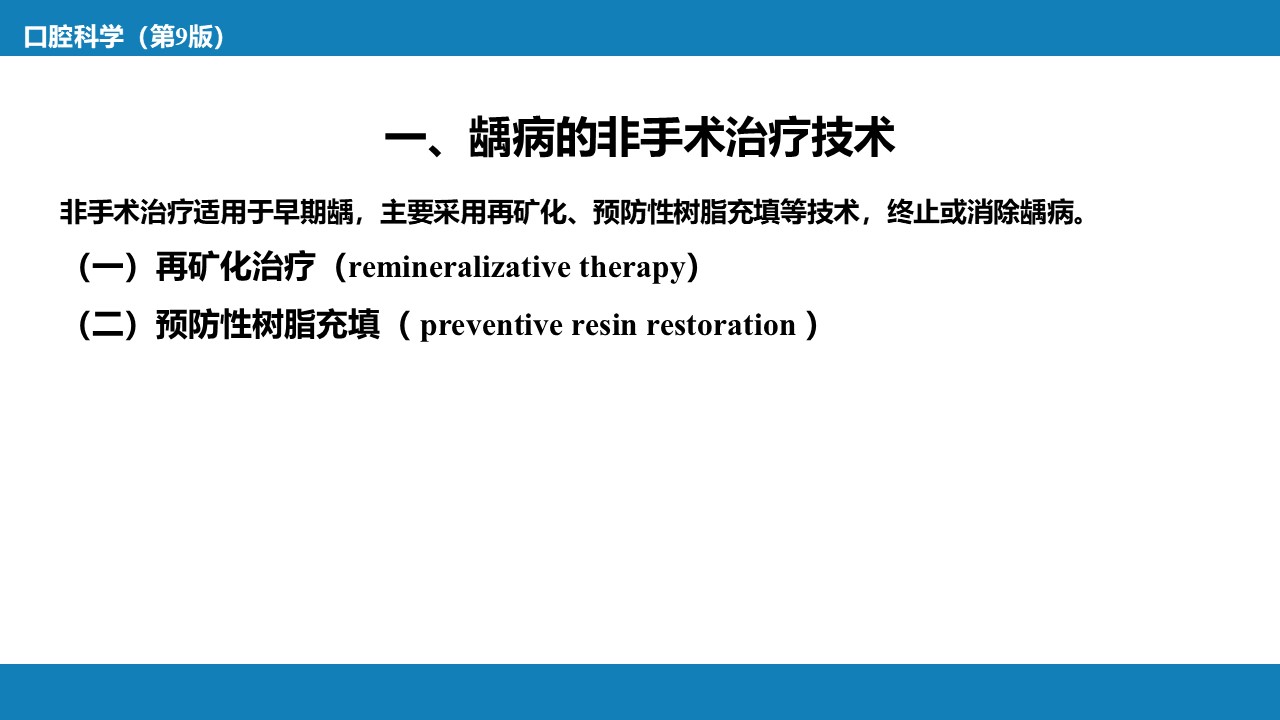 口腔科学（第9版）

一、龋病的非手术治疗技术

非手术治疗适用于早期龋，主要采用再矿化、预防性树脂充填等技术，终止或消除龋病。

（一）再矿化治疗（remineralizative therapy）

（二）预防性树脂充填（ preventive resin restoration ）